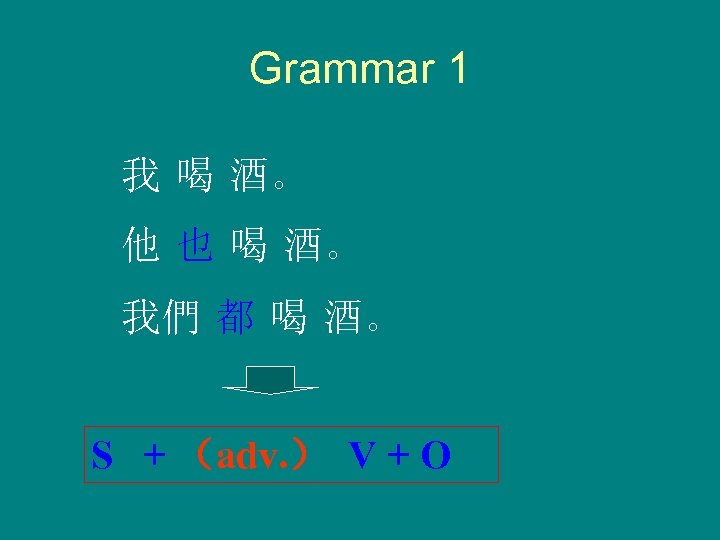 Grammar 1

我 喝 酒。

他 也 喝 酒。

我們 都 喝 酒。

S + （adv.） V + O